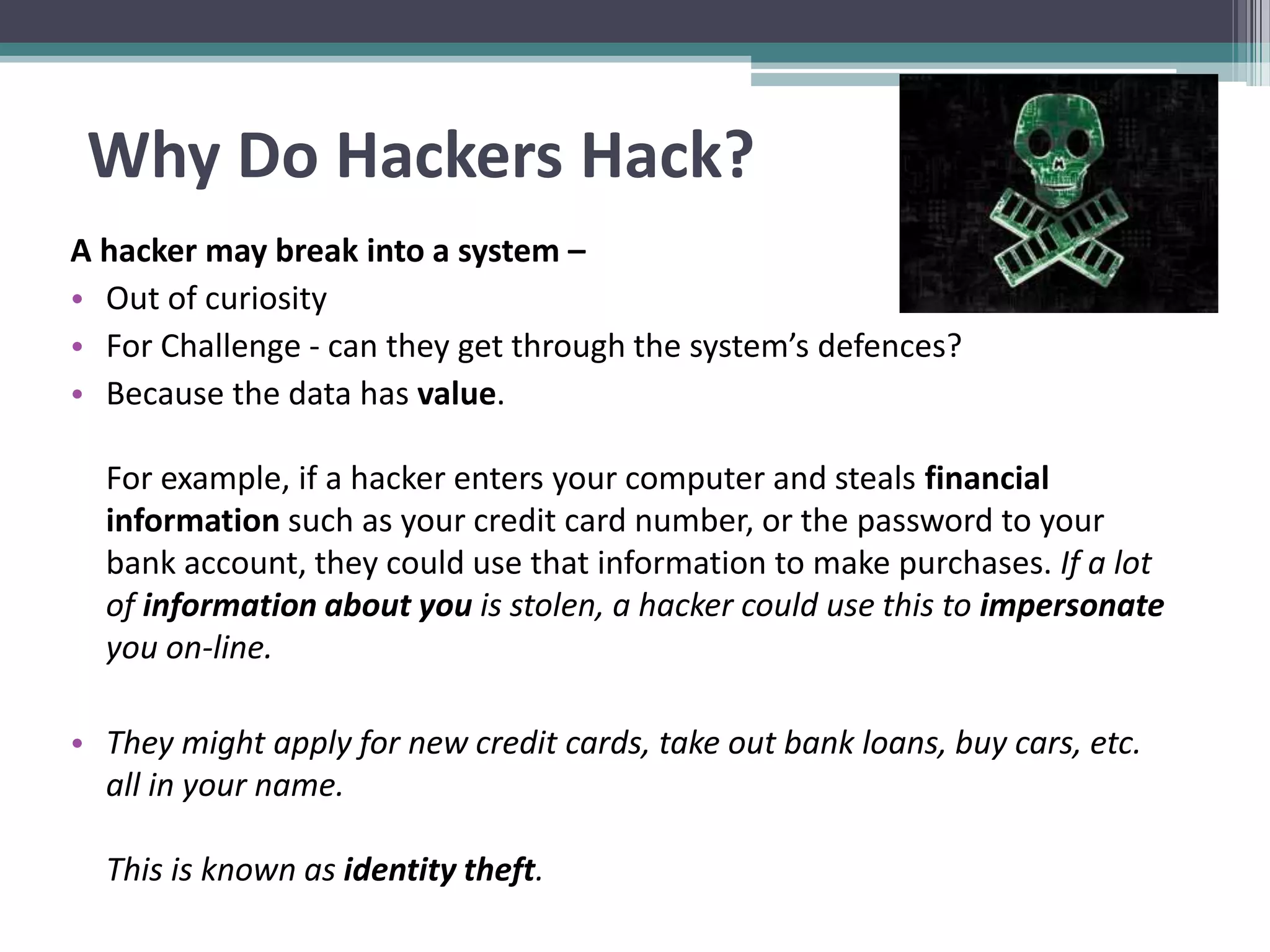 Why Do Hackers Hack?

A hacker may break into a system –

• Out of curiosity
• For Challenge - can they get through the system's defences?
• Because the data has value.

For example, if a hacker enters your computer and steals financial information such as your credit card number, or the password to your bank account, they could use that information to make purchases. If a lot of information about you is stolen, a hacker could use this to impersonate you on-line.

• They might apply for new credit cards, take out bank loans, buy cars, etc. all in your name.

This is known as identity theft.